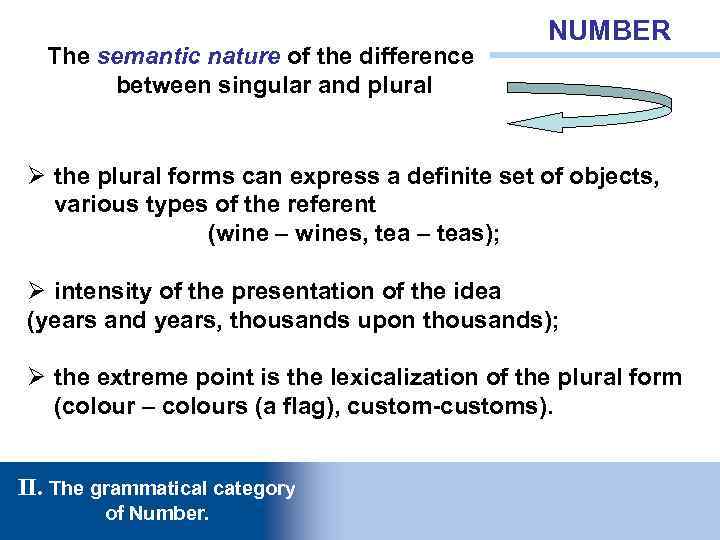 NUMBER

The semantic nature of the difference between singular and plural

➢ the plural forms can express a definite set of objects, various types of the referent
(wine – wines, tea – teas);

➢ intensity of the presentation of the idea
(years and years, thousands upon thousands);

➢ the extreme point is the lexicalization of the plural form (colour – colours (a flag), custom-customs).

II. The grammatical category of Number.